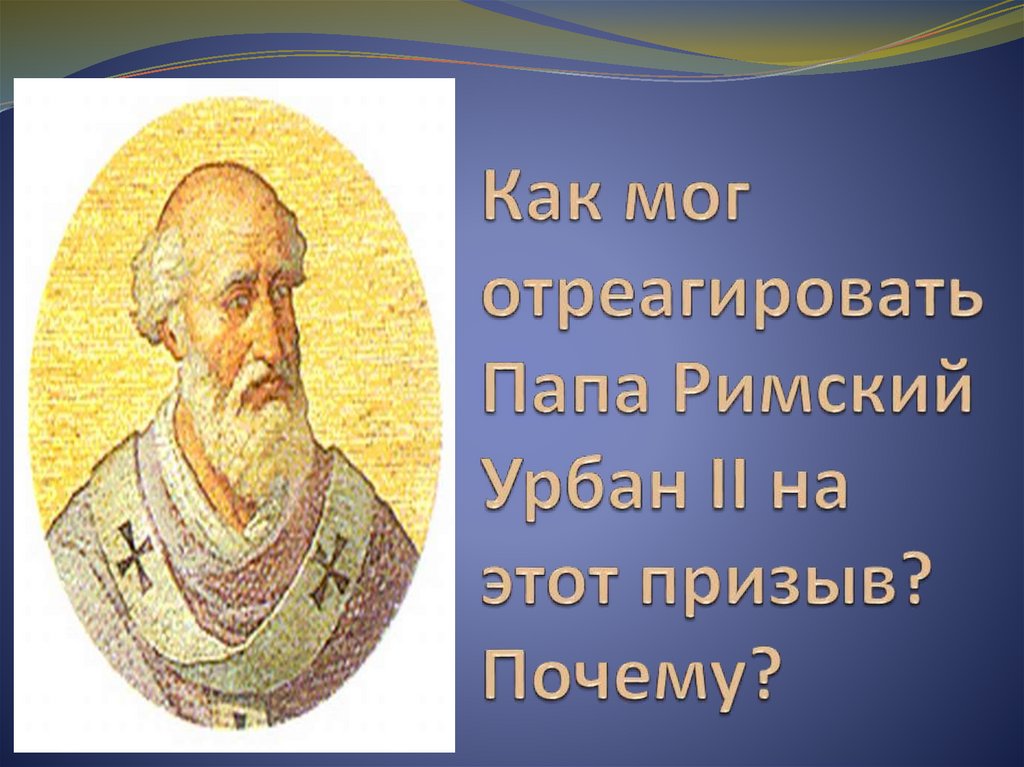 Как мог отреагировать Папа Римский Урбан II на этот призыв? Почему?